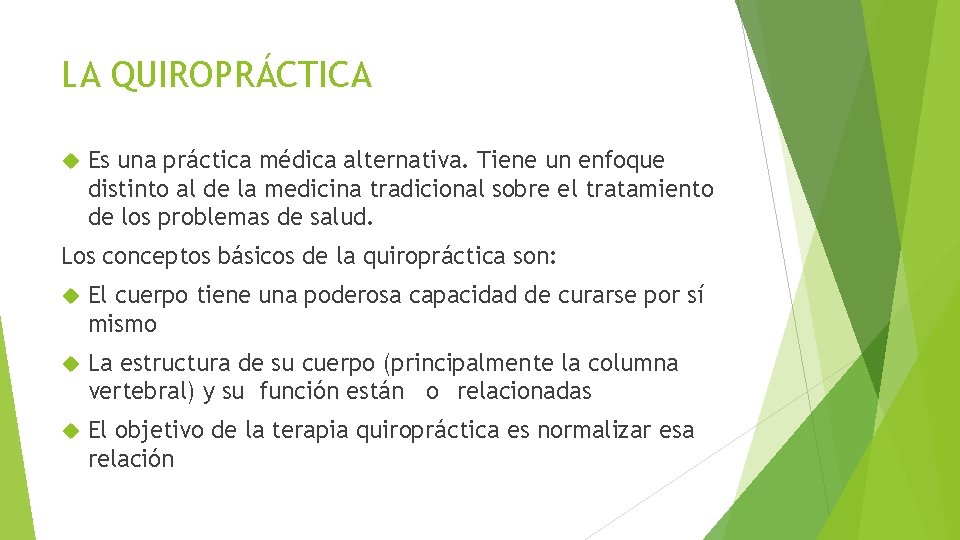 LA QUIROPRÁCTICA

Es una práctica médica alternativa. Tiene un enfoque distinto al de la medicina tradicional sobre el tratamiento de los problemas de salud.

Los conceptos básicos de la quiropráctica son:

El cuerpo tiene una poderosa capacidad de curarse por sí mismo

La estructura de su cuerpo (principalmente la columna vertebral) y su función están o relacionadas

El objetivo de la terapia quiropráctica es normalizar esa relación